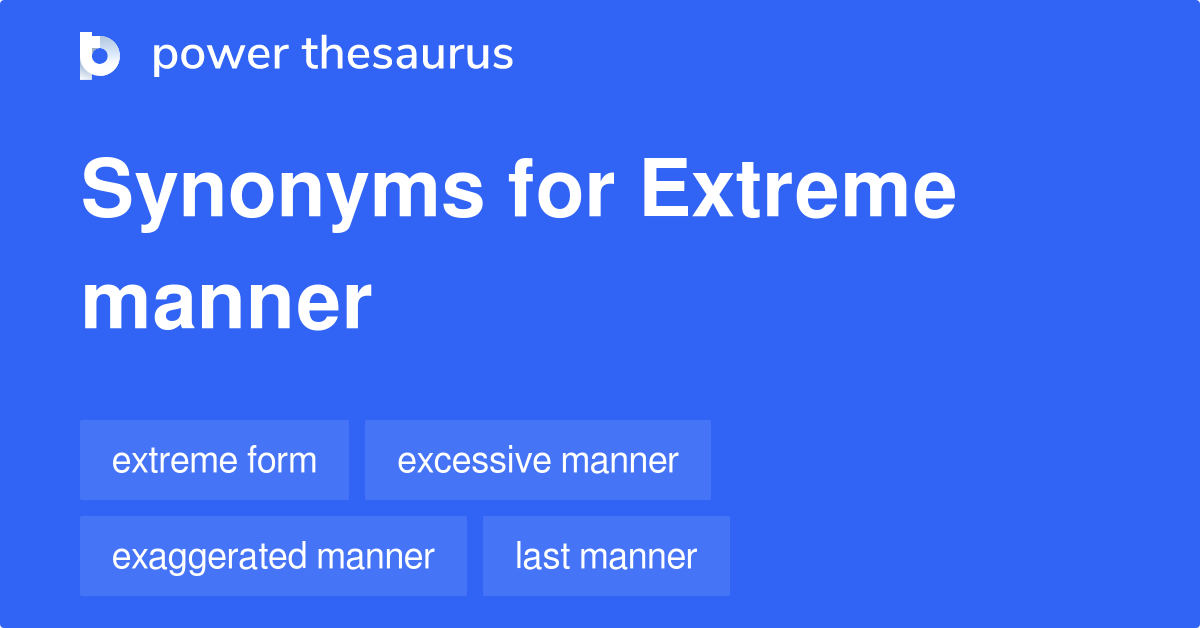 power thesaurus

Synonyms for Extreme manner

extreme form
excessive manner
exaggerated manner
last manner